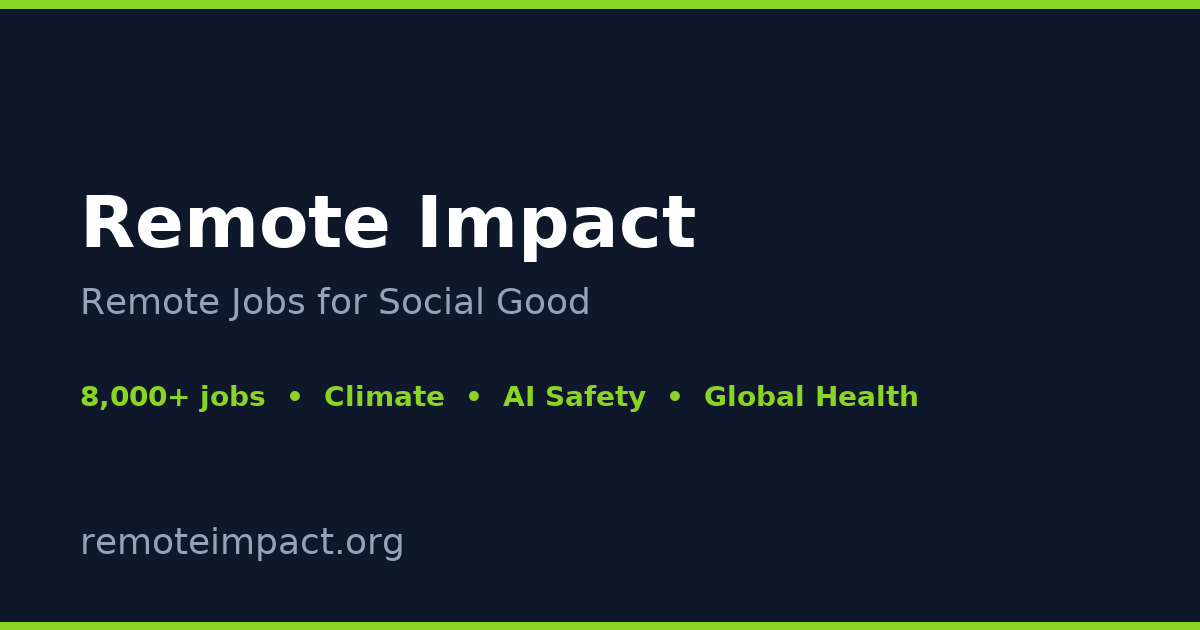 Remote Impact

Remote Jobs for Social Good

8,000+ jobs • Climate • AI Safety • Global Health

remoteimpact.org